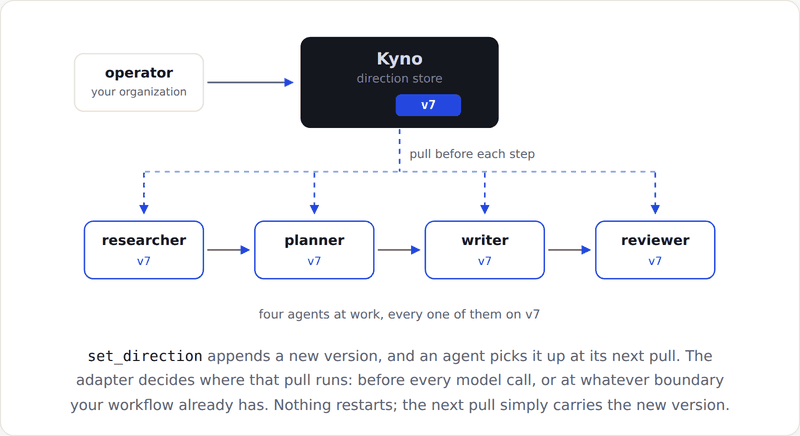 operator
your organization

Kyno
direction store
v7

pull before each step

researcher
v7

planner
v7

writer
v7

reviewer
v7

four agents at work, every one of them on v7

set_direction appends a new version, and an agent picks it up at its next pull. The adapter decides where that pull runs: before every model call, or at whatever boundary your workflow already has. Nothing restarts; the next pull simply carries the new version.